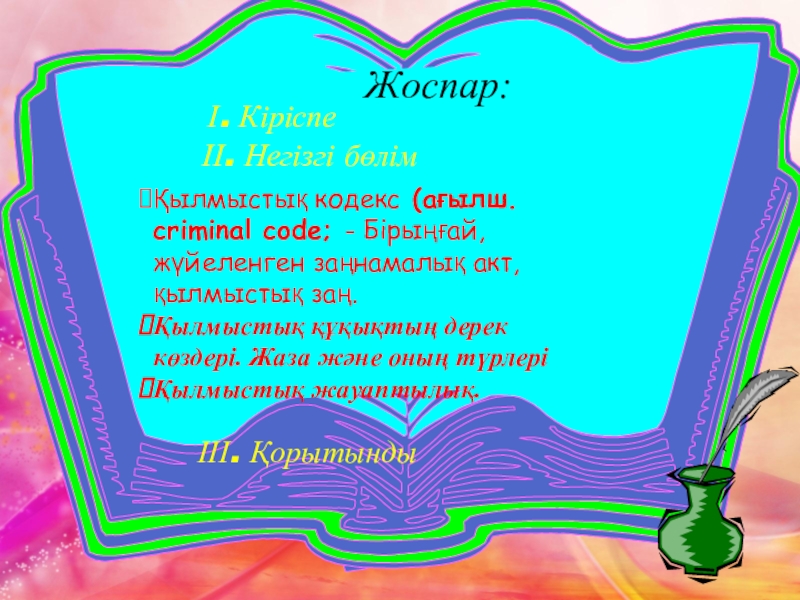 Жоспар:

I. Кіріспе

II. Негізгі бөлім

Қылмыстық кодекс (ағылш. criminal code; - Бірыңғай, жүйеленген заңнамалық акт, қылмыстық заң.

Қылмыстық құқықтың дерек көздері. Жаза және оның түрлері

Қылмыстық жауаптылық.

III. Қорытынды